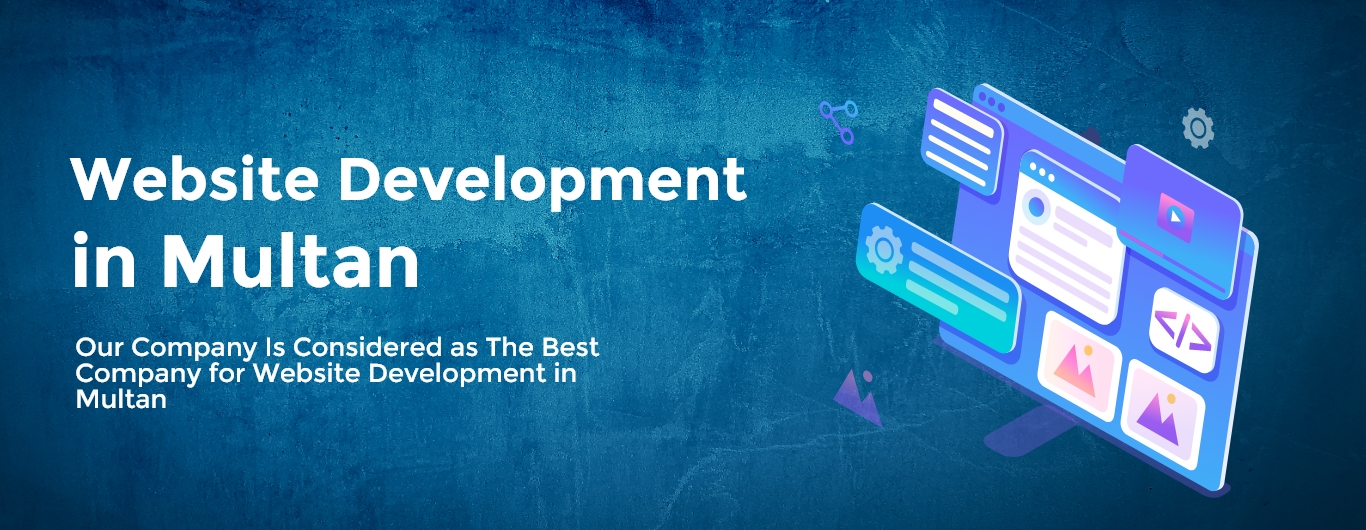 Website Development in Multan

Our Company Is Considered as The Best Company for Website Development in Multan

</>